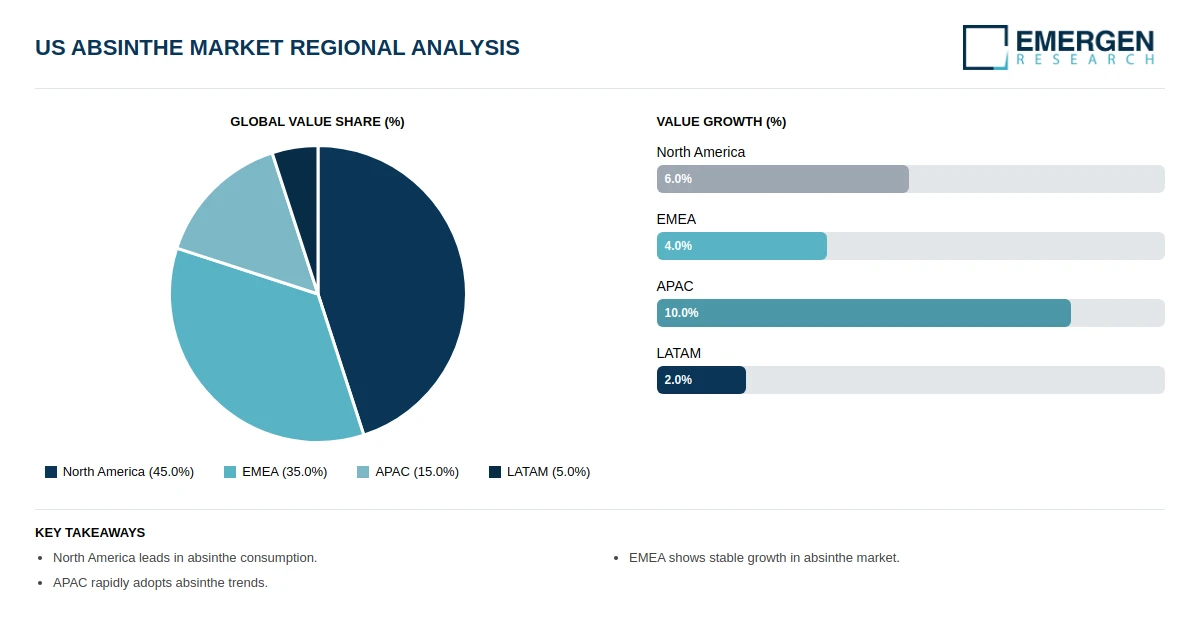 US ABSINTHE MARKET REGIONAL ANALYSIS

EMERGEN
RESEARCH

GLOBAL VALUE SHARE (%)

North America (45.0%) EMEA (35.0%) APAC (15.0%) LATAM (5.0%)

VALUE GROWTH (%)

North America
6.0%

EMEA
4.0%

APAC
10.0%

LATAM
2.0%

KEY TAKEAWAYS

- North America leads in absinthe consumption.
- APAC rapidly adopts absinthe trends.

- EMEA shows stable growth in absinthe market.